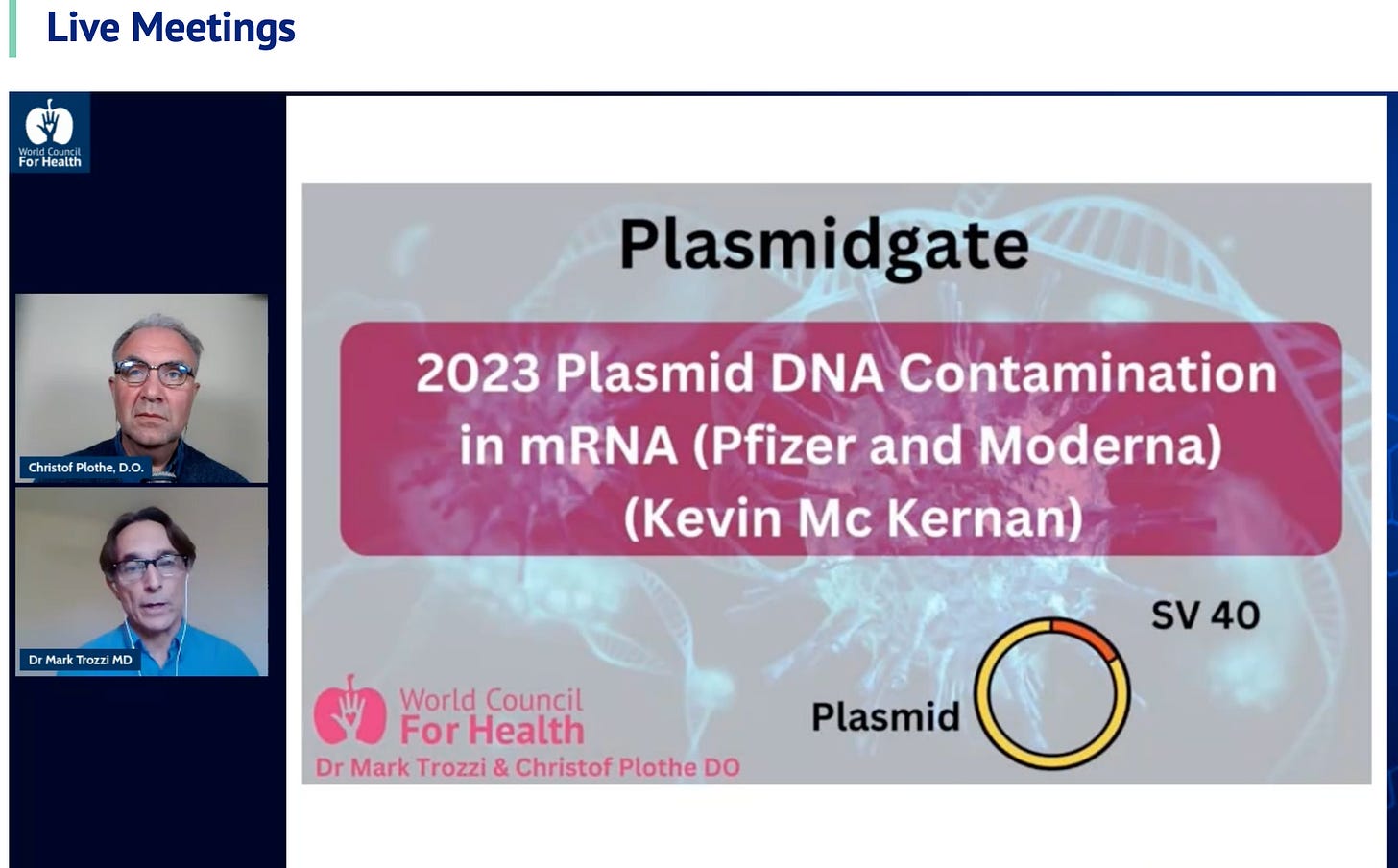 Live Meetings

World Council For Health

Christof Plothe, D.O.

Dr Mark Trozzi MD

Plasmidgate

2023 Plasmid DNA Contamination in mRNA (Pfizer and Moderna) (Kevin Mc Kernan)

SV 40

Plasmid

World Council For Health
Dr Mark Trozzi & Christof Plothe DO